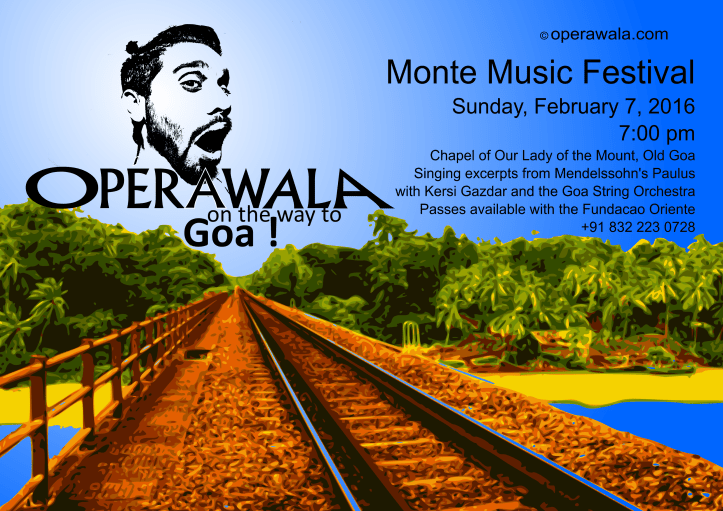 © operawala.com

Monte Music Festival

Sunday, February 7, 2016

7:00 pm

Chapel of Our Lady of the Mount, Old Goa
Singing excerpts from Mendelssohn's Paulus
with Kersi Gazdar and the Goa String Orchestra
Passes available with the Fundacao Oriente
+91 832 223 0728

OPERAWALA
on the way to
Goa !